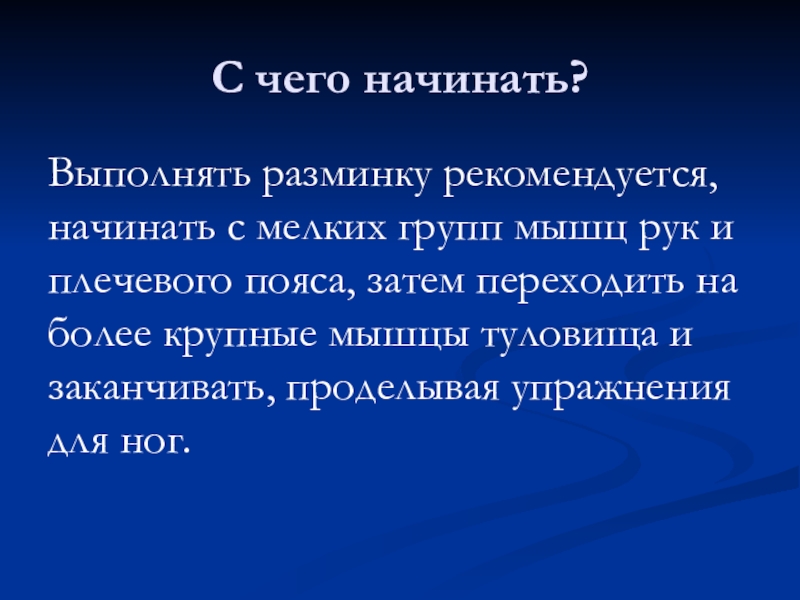 С чего начинать?

Выполнять разминку рекомендуется, начинать с мелких групп мышц рук и плечевого пояса, затем переходить на более крупные мышцы туловища и заканчивать, проделывая упражнения для ног.